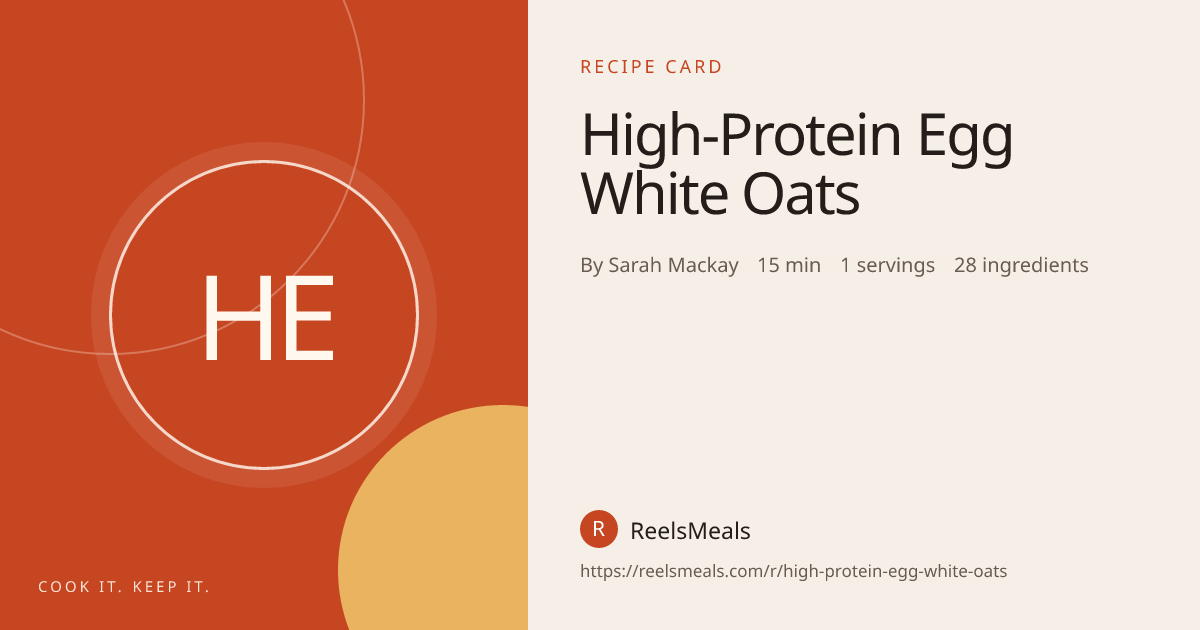 HE

COOK IT. KEEP IT.

RECIPE CARD

High-Protein Egg White Oats

By Sarah Mackay 15 min 1 servings 28 ingredients

R ReelsMeals

https://reelsmeals.com/r/high-protein-egg-white-oats